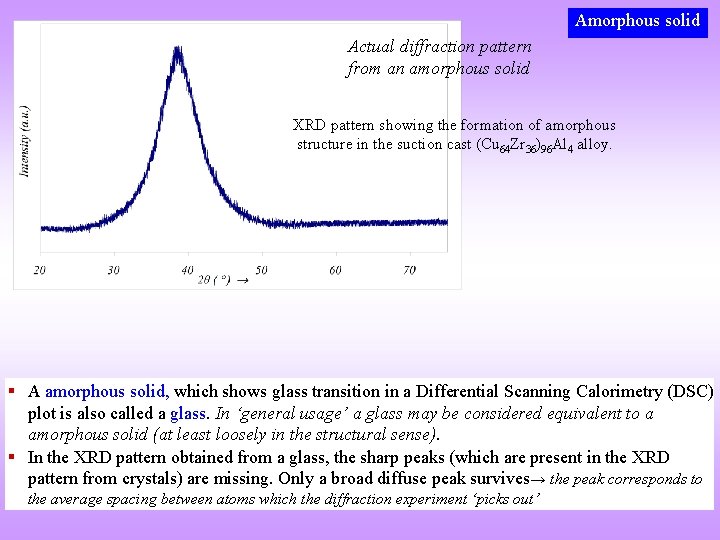 Amorphous solid

Actual diffraction pattern from an amorphous solid

XRD pattern showing the formation of amorphous structure in the suction cast $(Cu_{64}Zr_{36})_{96}Al_4$ alloy.

Intensity (a.u.)

20 30 40 50 60 70

$2\theta$ (°) →

▪ A amorphous solid, which shows glass transition in a Differential Scanning Calorimetry (DSC) plot is also called a glass. In 'general usage' a glass may be considered equivalent to a amorphous solid (at least loosely in the structural sense).

▪ In the XRD pattern obtained from a glass, the sharp peaks (which are present in the XRD pattern from crystals) are missing. Only a broad diffuse peak survives→ the peak corresponds to the average spacing between atoms which the diffraction experiment 'picks out'